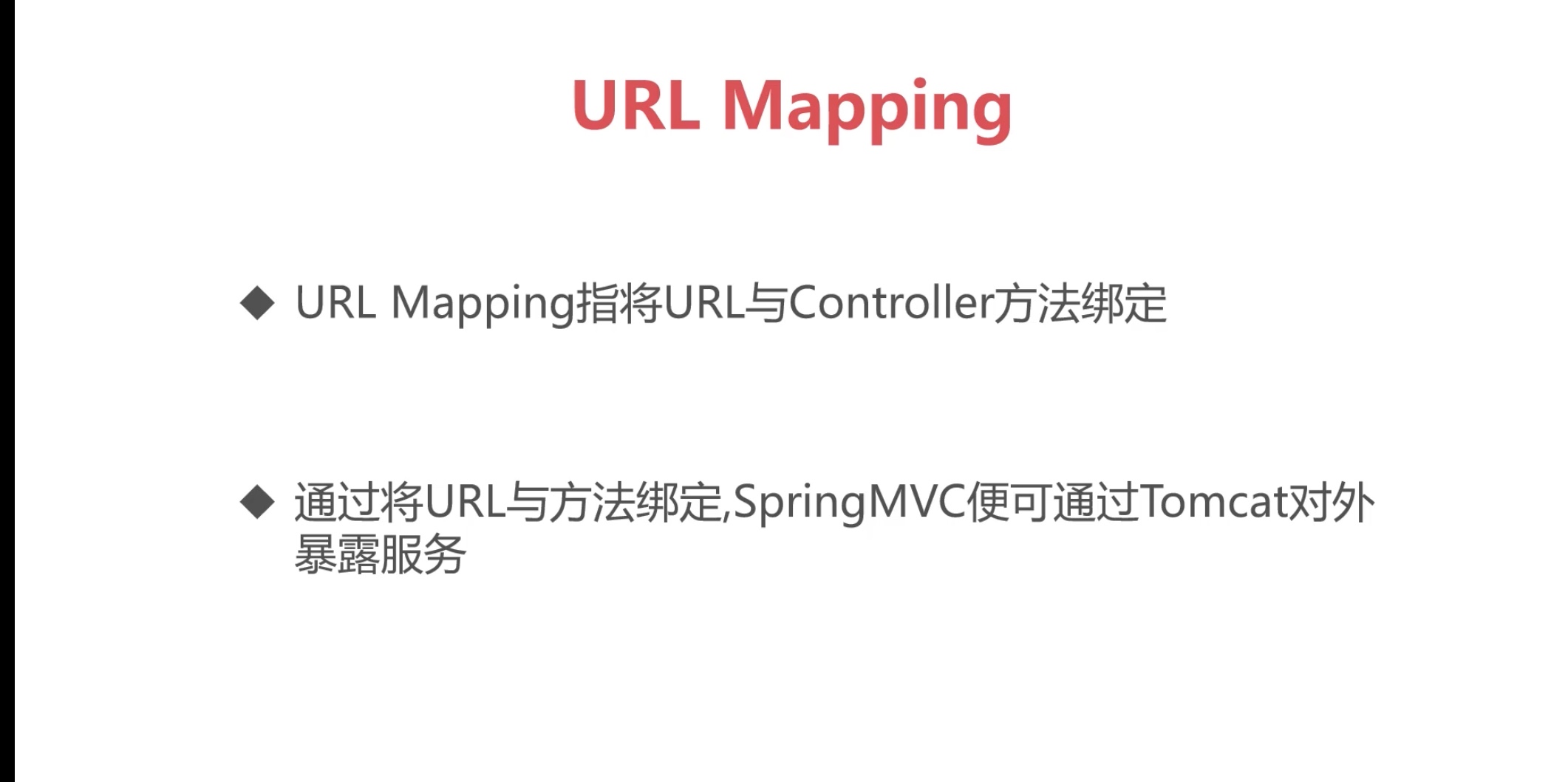 URL Mapping

◆ URL Mapping指将URL与Controller方法绑定

◆ 通过将URL与方法绑定,SpringMVC便可通过Tomcat对外暴露服务